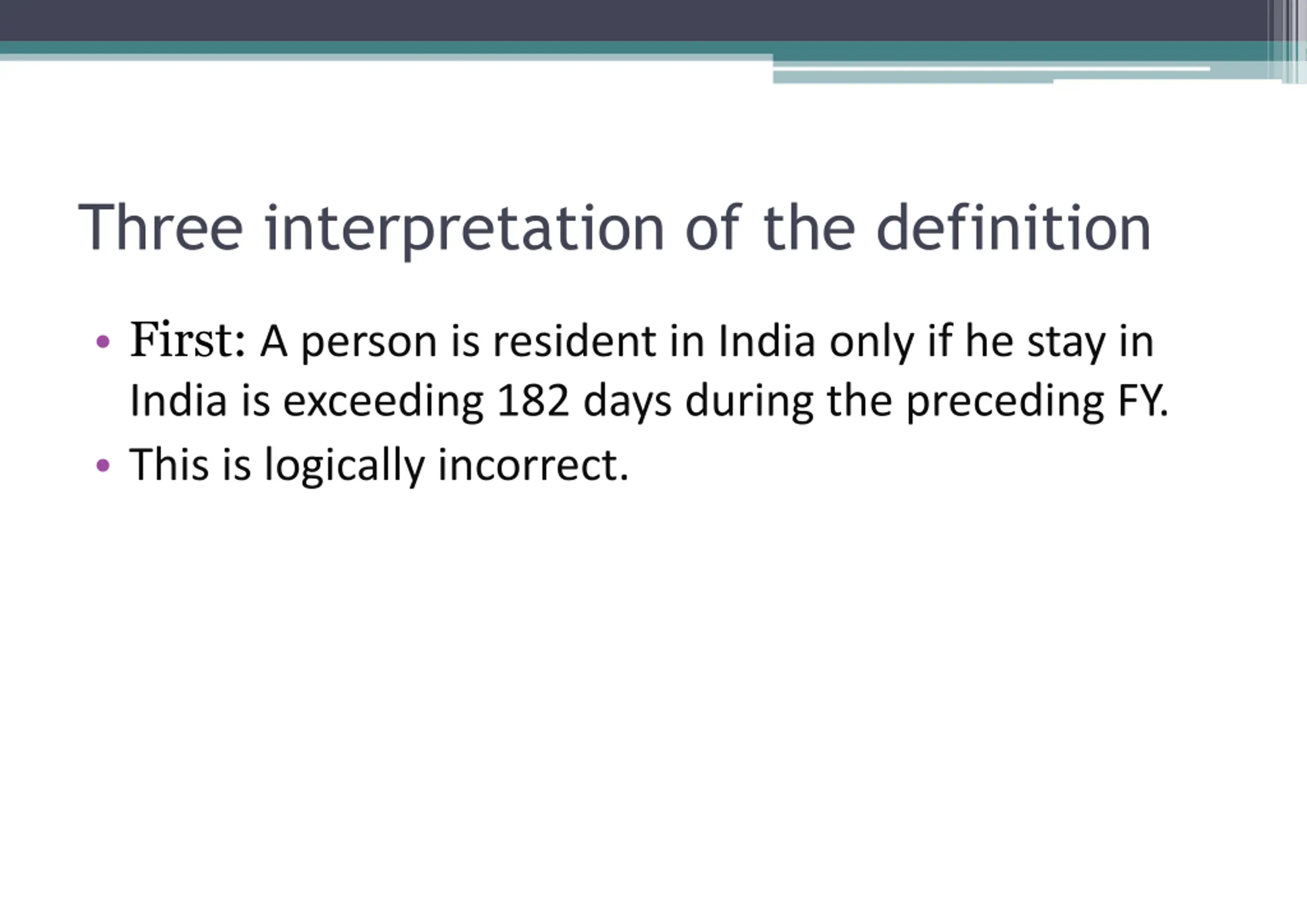 Three interpretation of the definition

• First: A person is resident in India only if he stay in India is exceeding 182 days during the preceding FY.
• This is logically incorrect.